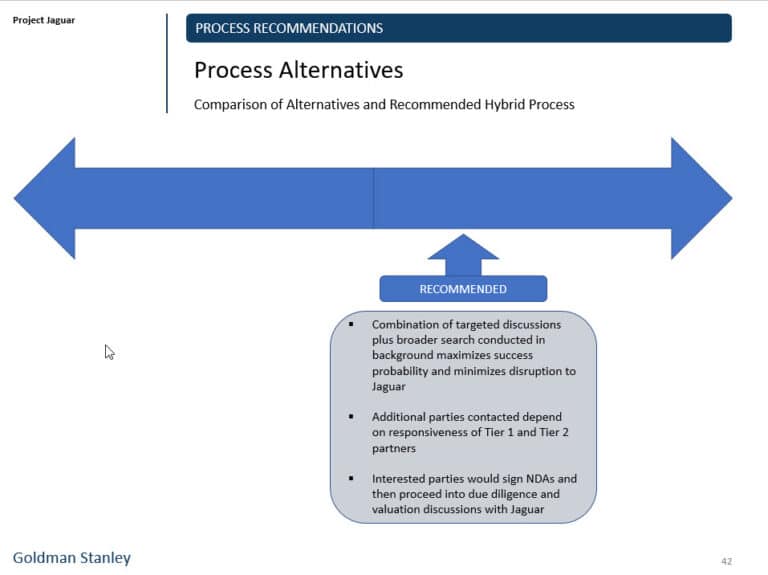 Project Jaguar

PROCESS RECOMMENDATIONS

Process Alternatives

Comparison of Alternatives and Recommended Hybrid Process

RECOMMENDED

▪ Combination of targeted discussions plus broader search conducted in background maximizes success probability and minimizes disruption to Jaguar

▪ Additional parties contacted depend on responsiveness of Tier 1 and Tier 2 partners

▪ Interested parties would sign NDAs and then proceed into due diligence and valuation discussions with Jaguar

Goldman Stanley

42